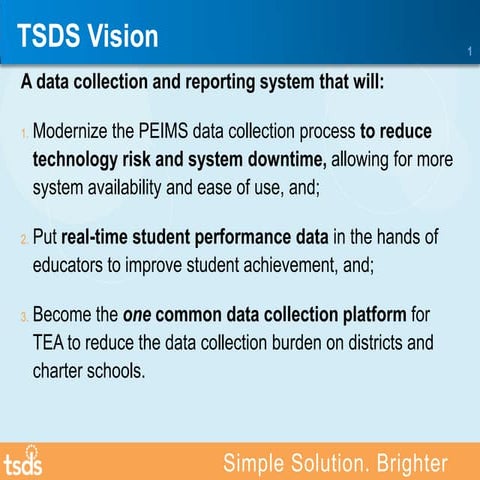 TSDS Vision

1

A data collection and reporting system that will:

1. Modernize the PEIMS data collection process to reduce technology risk and system downtime, allowing for more system availability and ease of use, and;

2. Put real-time student performance data in the hands of educators to improve student achievement, and;

3. Become the one common data collection platform for TEA to reduce the data collection burden on districts and charter schools.

tsds

Simple Solution. Brighter